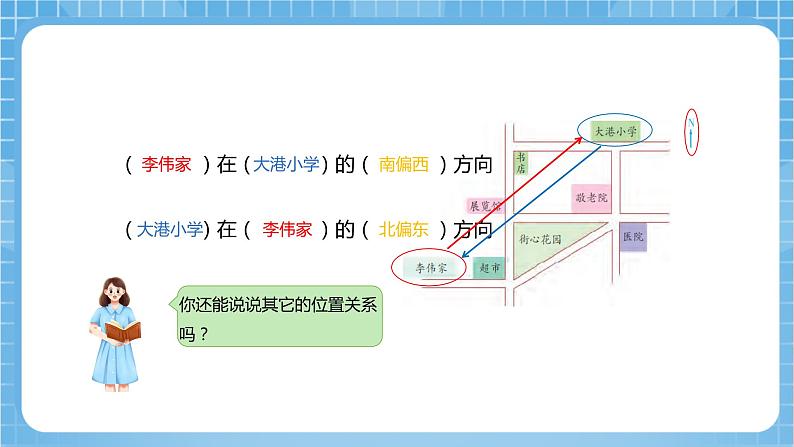 （ 李伟家 ）在（大港小学）的（ 南偏西 ）方向

（大港小学）在（ 李伟家 ）的（ 北偏东 ）方向

你还能说说其它的位置关系吗？

大港小学

N

书店

敬老院

展览馆

街心花园

医院

李伟家

超市